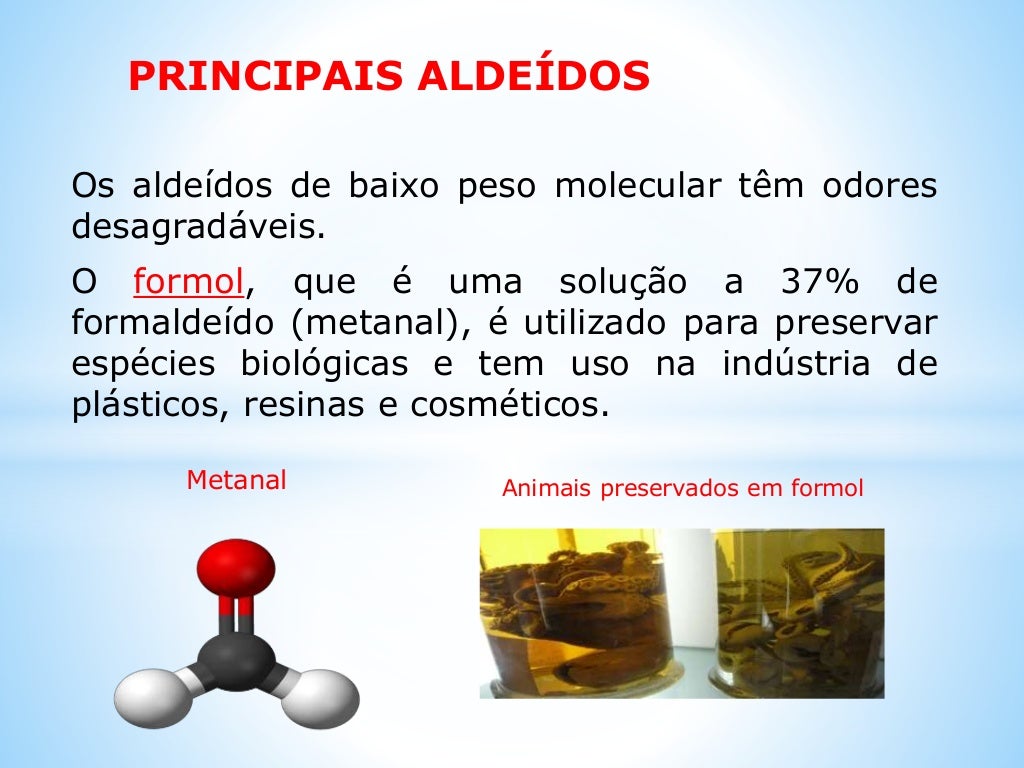 PRINCIPAIS ALDEÍDOS

Os aldeídos de baixo peso molecular têm odores desagradáveis.

O formol, que é uma solução a 37% de formaldeído (metanal), é utilizado para preservar espécies biológicas e tem uso na indústria de plásticos, resinas e cosméticos.

Metanal

Animais preservados em formol